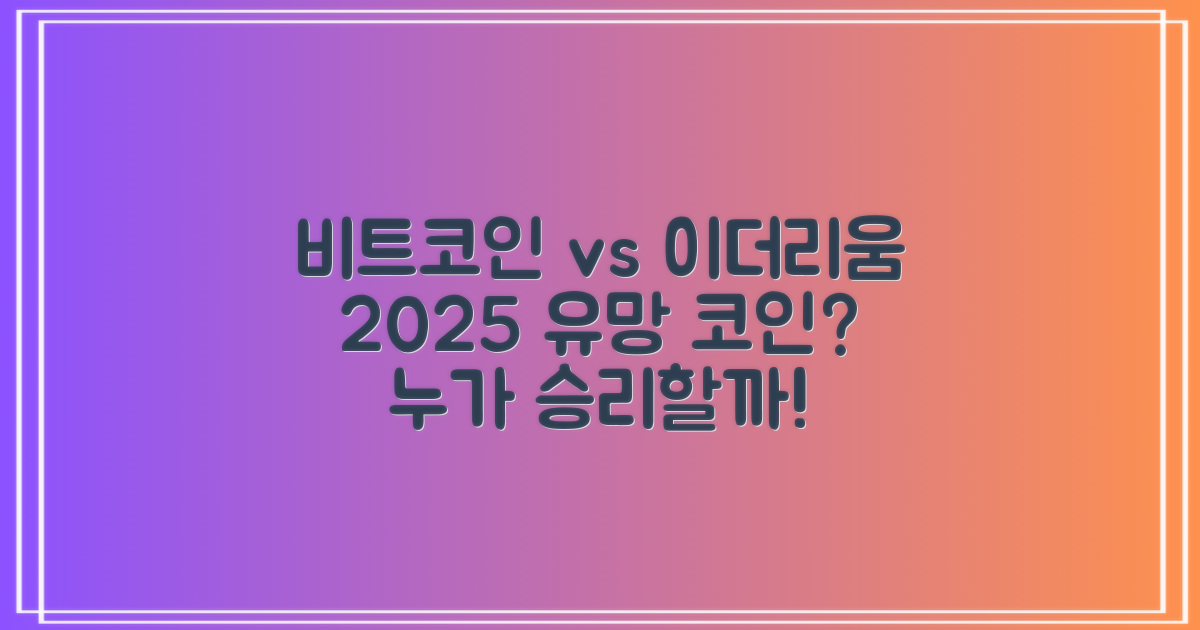 비트코인 vs 이더리움
2025 유망 코인?
누가 승리할까!